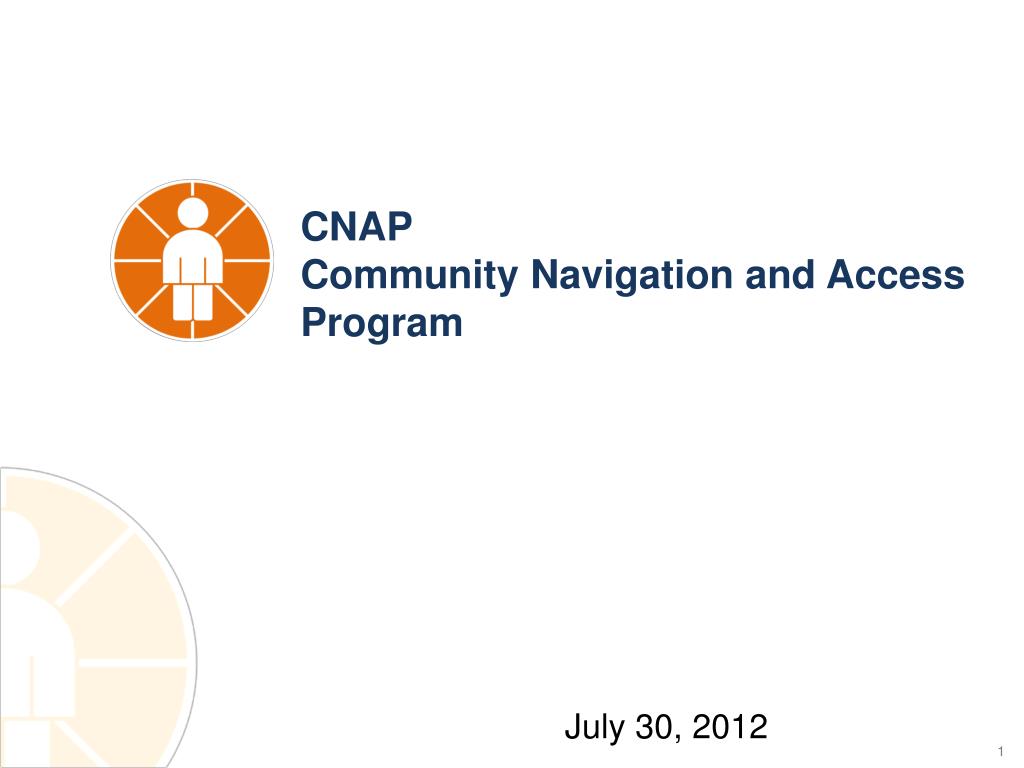 CNAP
Community Navigation and Access Program

July 30, 2012

1